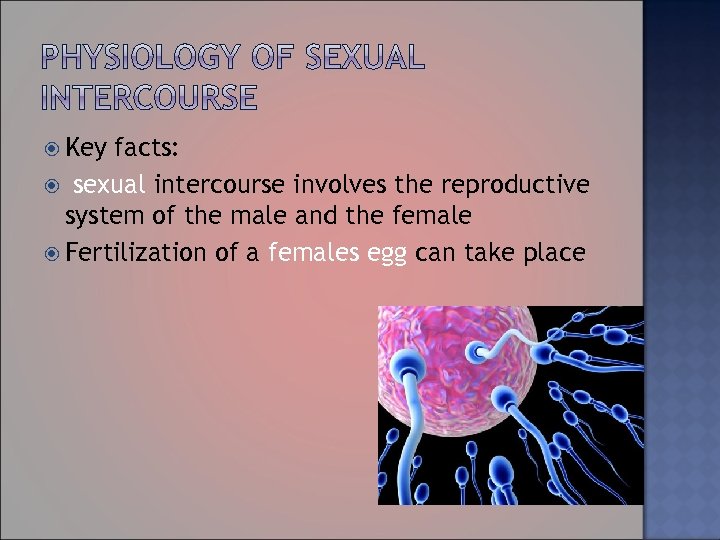 PHYSIOLOGY OF SEXUAL INTERCOURSE

Key facts:

sexual intercourse involves the reproductive system of the male and the female

Fertilization of a females egg can take place